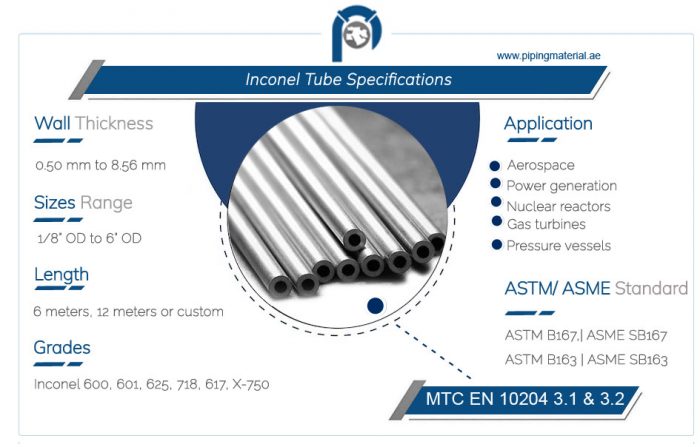 www.pipingmaterial.ae

Inconel Tube Specifications

Wall Thickness

0.50 mm to 8.56 mm

Sizes Range

1/8" OD to 6" OD

Length

6 meters, 12 meters or custom

Grades

Inconel 600, 601, 625, 718, 617, X-750

Application

Aerospace
Power generation
Nuclear reactors
Gas turbines
Pressure vessels

ASTM/ ASME Standard

ASTM B167,| ASME SB167
ASTM B163 | ASME SB163

MTC EN 10204 3.1 & 3.2